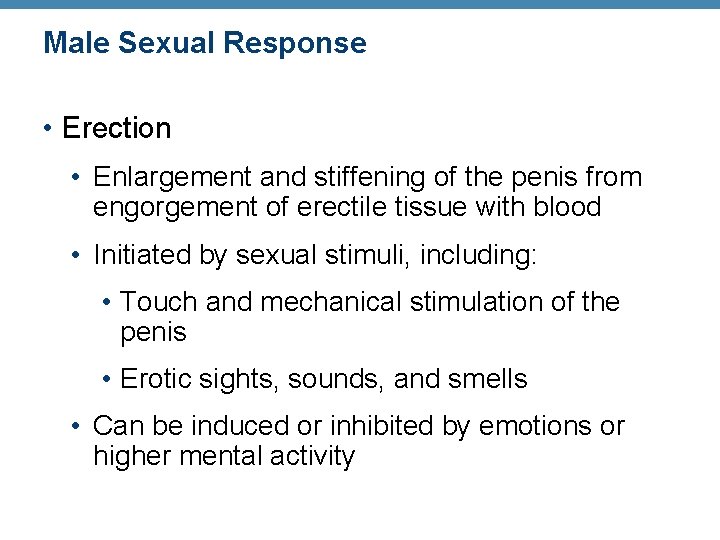 Male Sexual Response

• Erection

• Enlargement and stiffening of the penis from engorgement of erectile tissue with blood

• Initiated by sexual stimuli, including:

• Touch and mechanical stimulation of the penis

• Erotic sights, sounds, and smells

• Can be induced or inhibited by emotions or higher mental activity